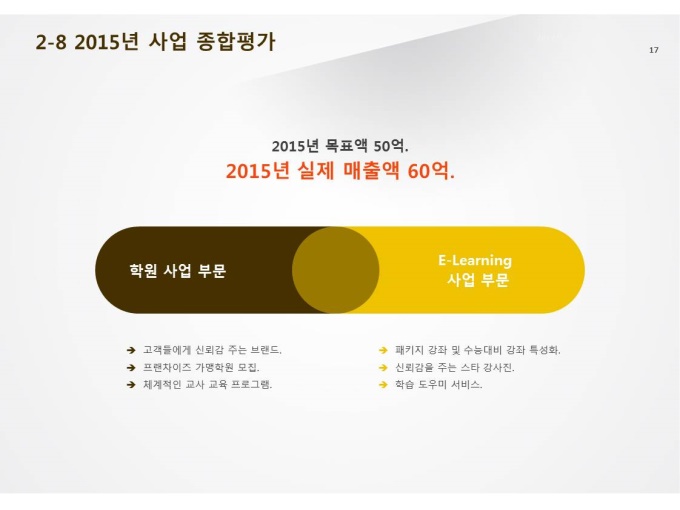 2-8 2015년 사업 종합평가

17

2015년 목표액 50억.
2015년 실제 매출액 60억.

학원 사업 부문

E-Learning
사업 부문

➔ 고객들에게 신뢰감 주는 브랜드.
➔ 프랜차이즈 가맹학원 모집.
➔ 체계적인 교사 교육 프로그램.

➔ 패키지 강좌 및 수능대비 강좌 특성화.
➔ 신뢰감을 주는 스타 강사진.
➔ 학습 도우미 서비스.